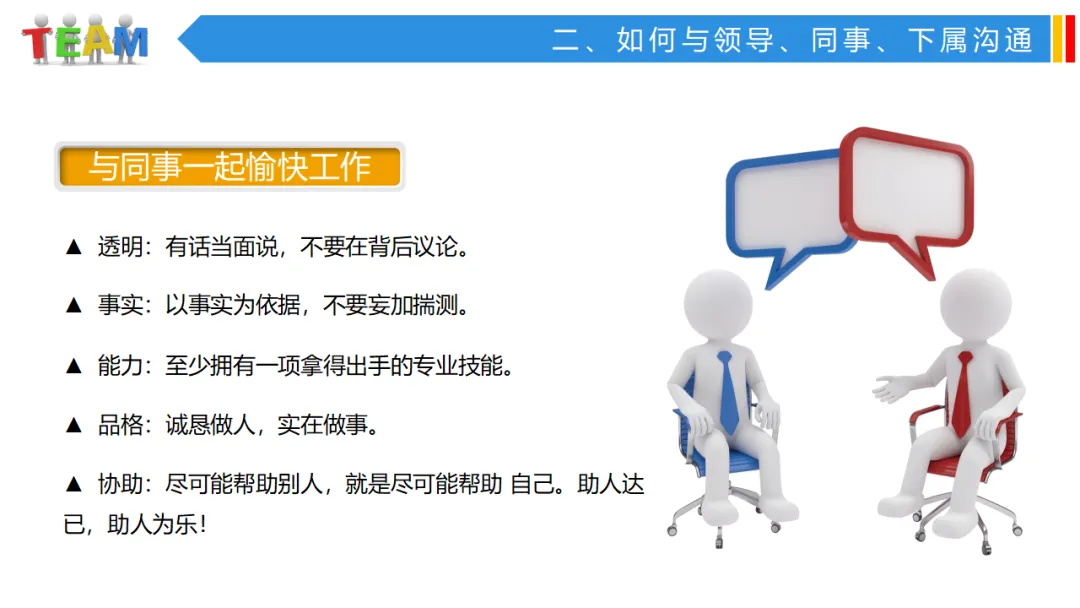 TEAM

二、如何与领导、同事、下属沟通

与同事一起愉快工作

▲ 透明：有话当面说，不要在背后议论。

▲ 事实：以事实为依据，不要妄加揣测。

▲ 能力：至少拥有一项拿得出手的专业技能。

▲ 品格：诚恳做人，实在做事。

▲ 协助：尽可能帮助别人，就是尽可能帮助 自己。助人达已，助人为乐！